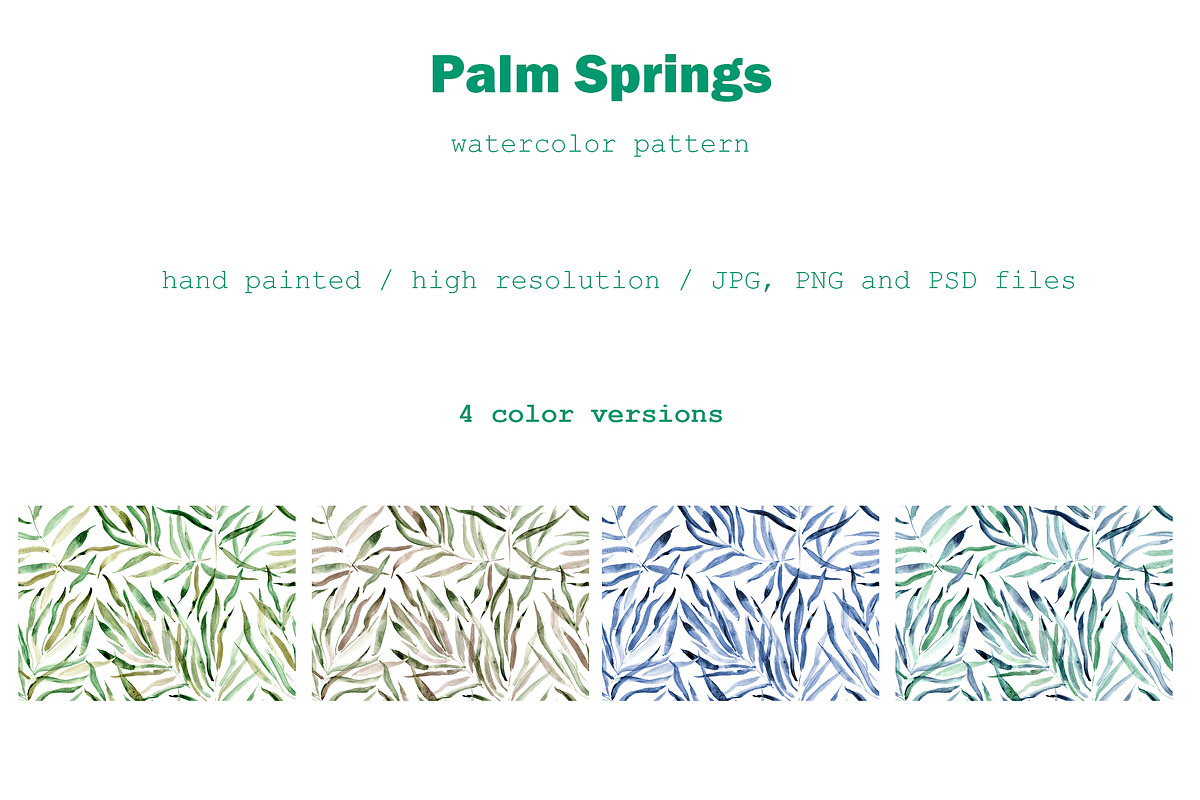 Palm Springs

watercolor pattern

hand painted / high resolution / JPG, PNG and PSD files

4 color versions